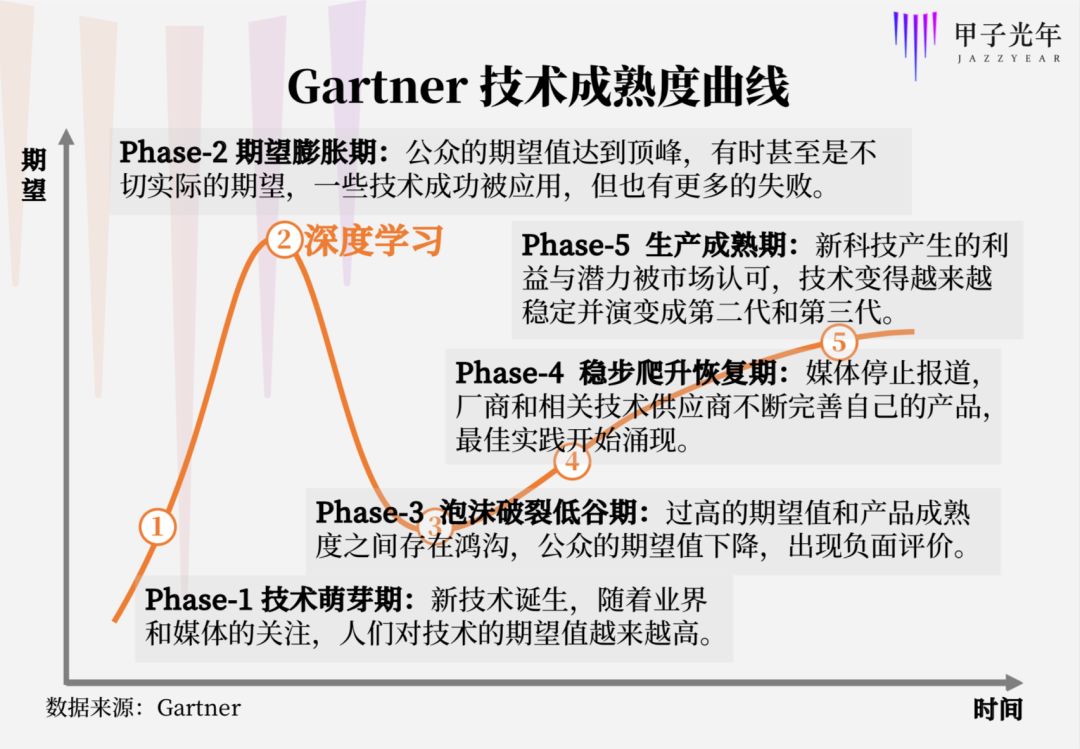 甲子光年
JAZZYEAR

Gartner 技术成熟度曲线

期望

Phase-2 期望膨胀期：公众的期望值达到顶峰，有时甚至是不切实际的期望，一些技术成功被应用，但也有更多的失败。

2 深度学习

Phase-5 生产成熟期：新科技产生的利益与潜力被市场认可，技术变得越来越稳定并演变成第二代和第三代。

5

Phase-4 稳步爬升恢复期：媒体停止报道，厂商和相关技术供应商不断完善自己的产品，最佳实践开始涌现。

4

Phase-3 泡沫破裂低谷期：过高的期望值和产品成熟度之间存在鸿沟，公众的期望值下降，出现负面评价。

3

1

Phase-1 技术萌芽期：新技术诞生，随着业界和媒体的关注，人们对技术的期望值越来越高。

数据来源：Gartner

时间